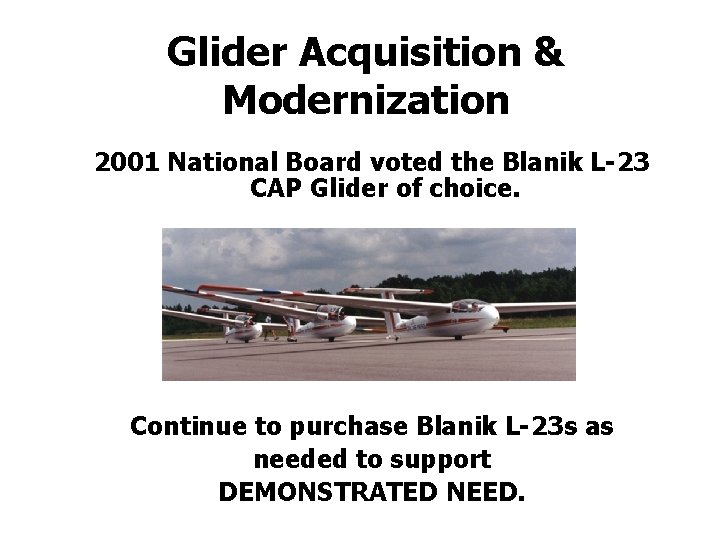 Glider Acquisition & Modernization

2001 National Board voted the Blanik L-23 CAP Glider of choice.

Continue to purchase Blanik L-23s as needed to support DEMONSTRATED NEED.